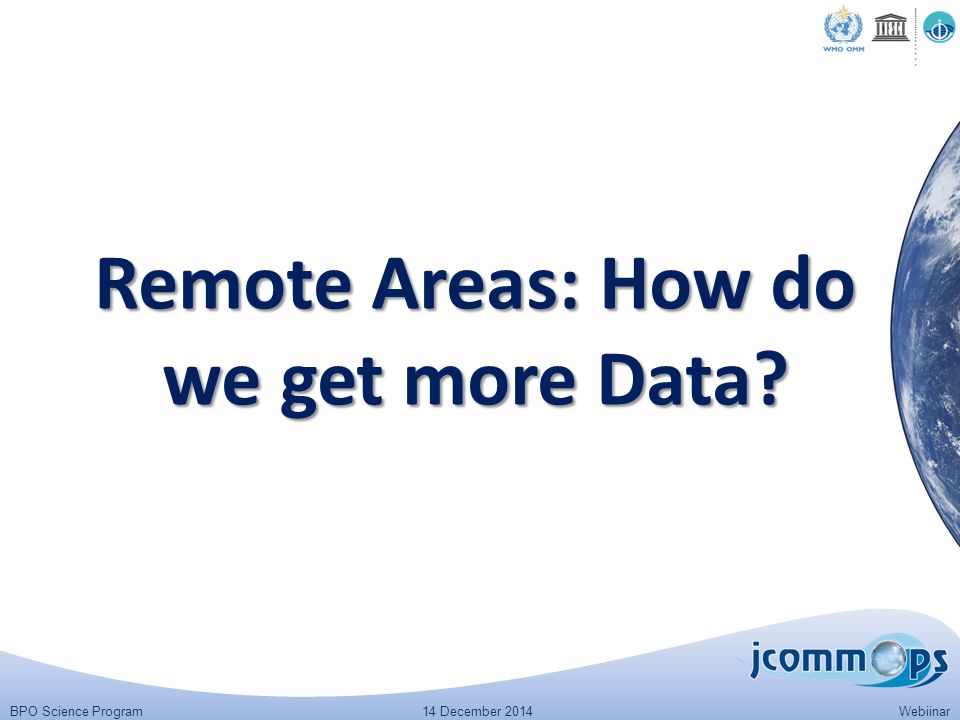 WMO OMM

Remote Areas: How do we get more Data?

jcommops

BPO Science Program
14 December 2014
Webiinar